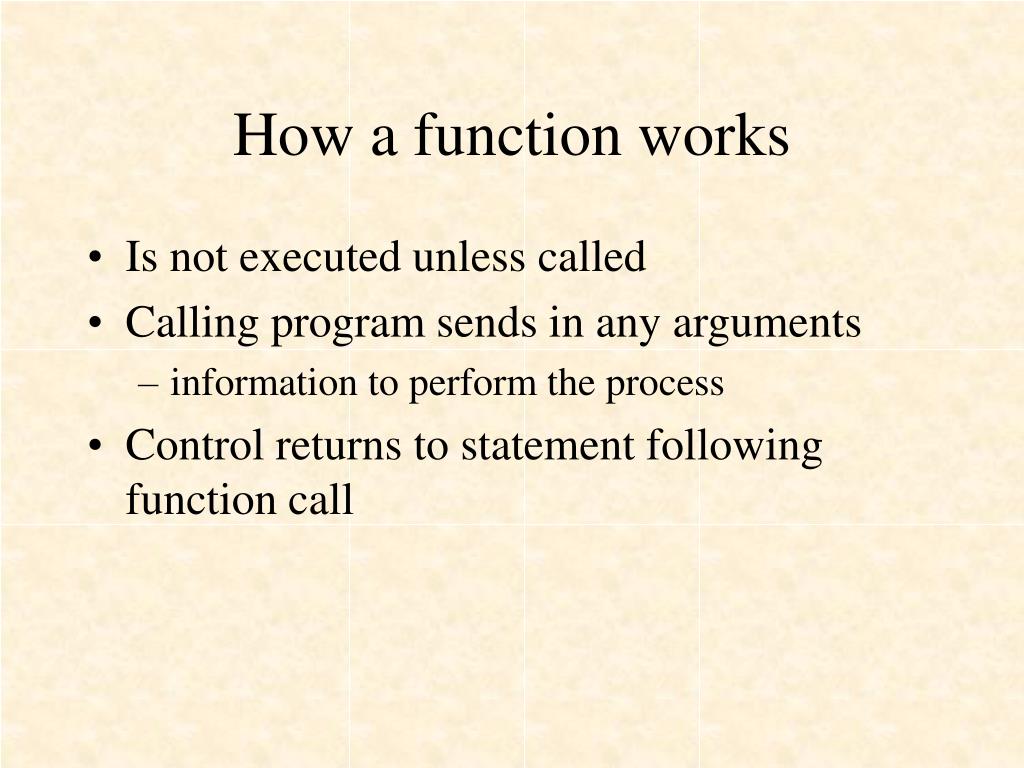 How a function works

• Is not executed unless called
• Calling program sends in any arguments
  – information to perform the process
• Control returns to statement following function call